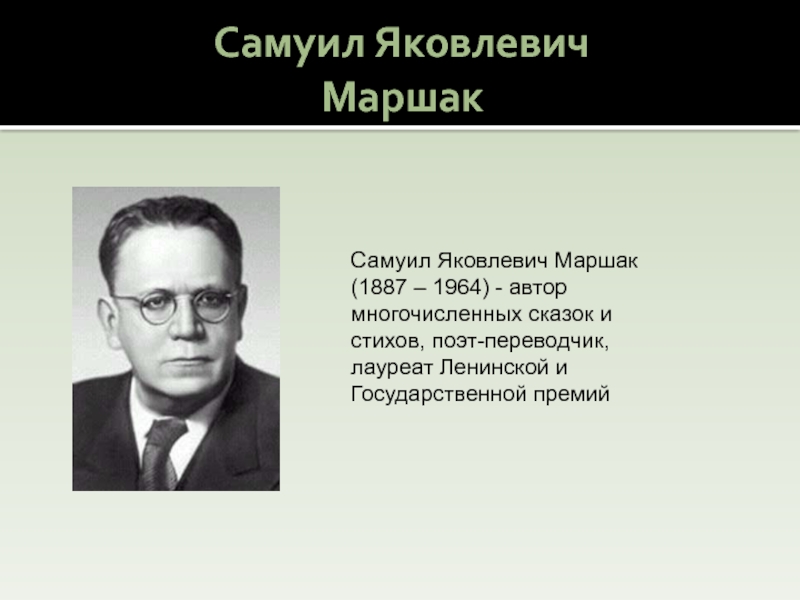 Самуил Яковлевич Маршак

Самуил Яковлевич Маршак (1887 – 1964) - автор многочисленных сказок и стихов, поэт-переводчик, лауреат Ленинской и Государственной премий